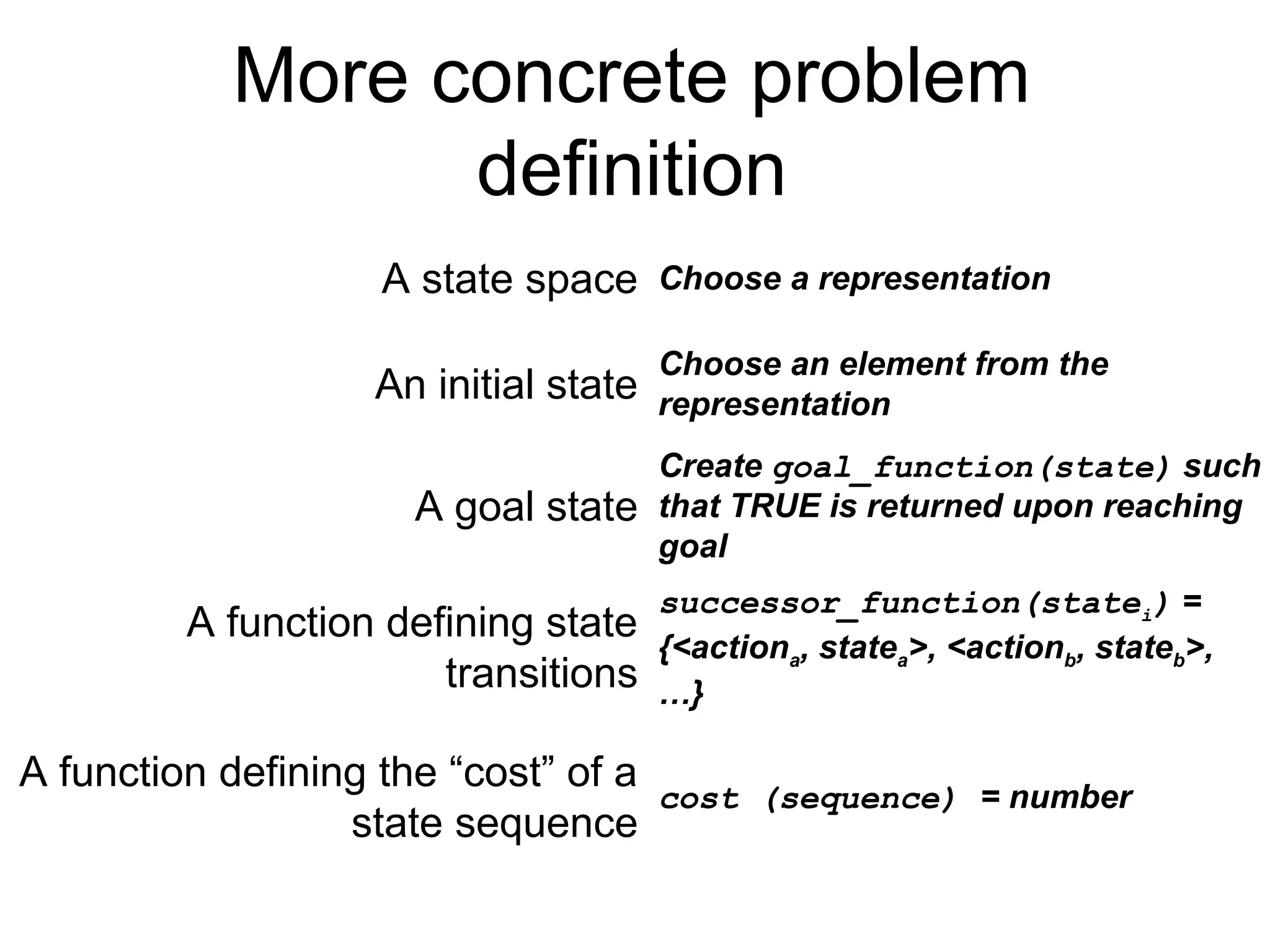 More concrete problem definition

| | |
|---|---|
| A state space | Choose a representation |
| An initial state | Choose an element from the representation |
| A goal state | Create goal_function(state) such that TRUE is returned upon reaching goal |
| A function defining state transitions | successor_function($state_i$) = {<$action_a$, $state_a$>, <$action_b$, $state_b$>, …} |
| A function defining the “cost” of a state sequence | cost (sequence) = number |